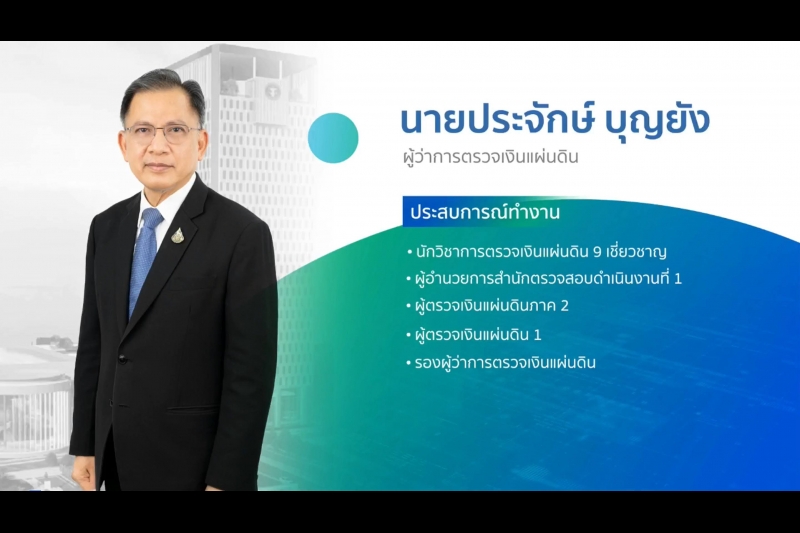 นายประจักษ์ บุญยัง

ผู้ว่าการตรวจเงินแผ่นดิน

ประสบการณ์ทำงาน

• นักวิชาการตรวจเงินแผ่นดิน 9 เชี่ยวชาญ
• ผู้อำนวยการสำนักตรวจสอบดำเนินงานที่ 1
• ผู้ตรวจเงินแผ่นดินภาค 2
• ผู้ตรวจเงินแผ่นดิน 1
• รองผู้ว่าการตรวจเงินแผ่นดิน